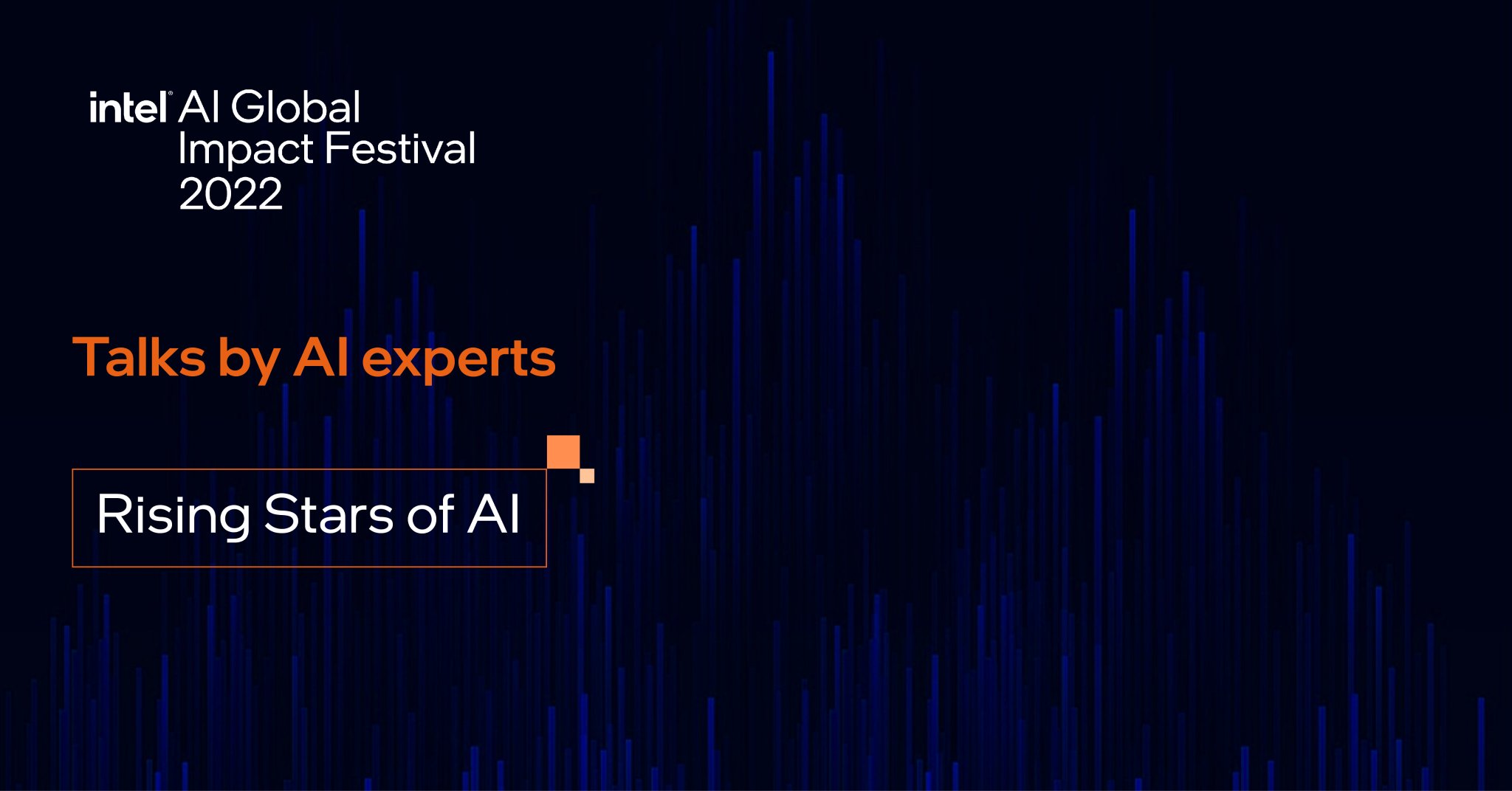 intel® AI Global Impact Festival 2022

Talks by AI experts

Rising Stars of AI